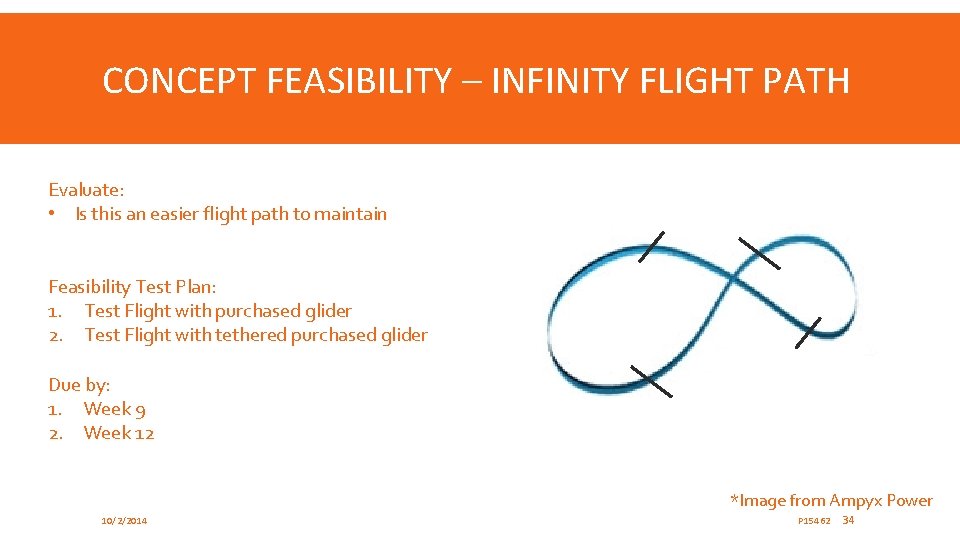 CONCEPT FEASIBILITY – INFINITY FLIGHT PATH

Evaluate:
• Is this an easier flight path to maintain

Feasibility Test Plan:
1. Test Flight with purchased glider
2. Test Flight with tethered purchased glider

Due by:
1. Week 9
2. Week 12

*Image from Ampyx Power

10/2/2014

P15462 34